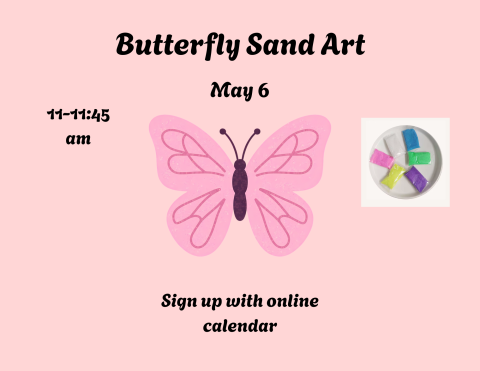 Butterfly Sand Art

May 6

11-11:45 am

Sign up with online calendar